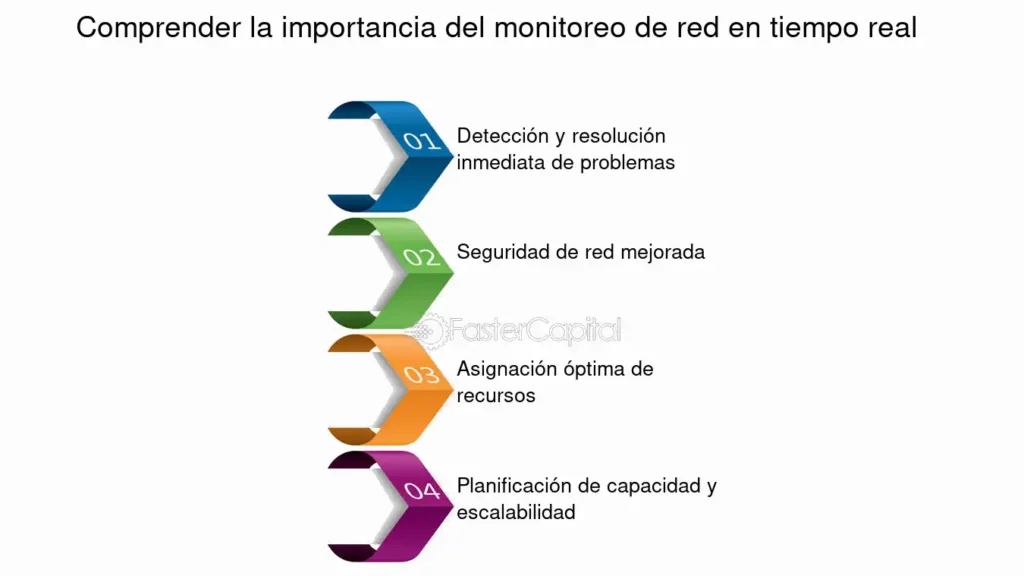 Comprender la importancia del monitoreo de red en tiempo real

01 Detección y resolución inmediata de problemas

02 Seguridad de red mejorada

FasterCapital

03 Asignación óptima de recursos

04 Planificación de capacidad y escalabilidad